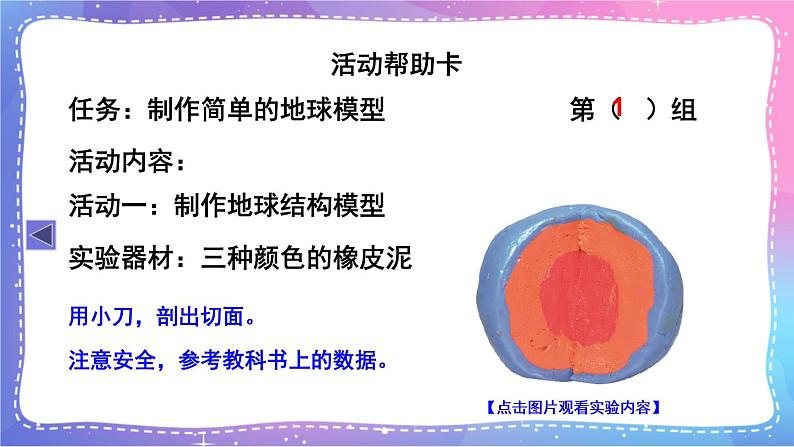 活动帮助卡

任务：制作简单的地球模型　　第（1）组

活动内容：

活动一：制作地球结构模型

实验器材：三种颜色的橡皮泥

用小刀，剖出切面。

注意安全，参考教科书上的数据。

【点击图片观看实验内容】